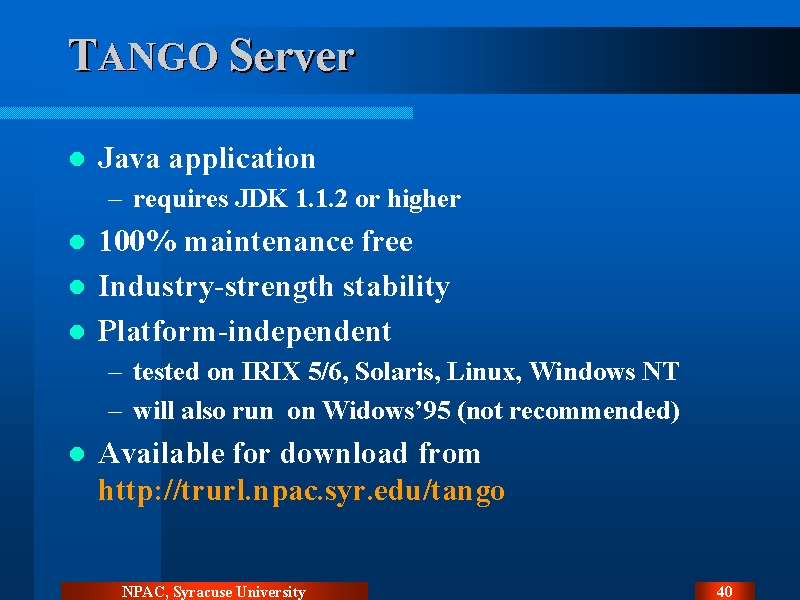 TANGO Server

- Java application
  – requires JDK 1.1.2 or higher
- 100% maintenance free
- Industry-strength stability
- Platform-independent
  – tested on IRIX 5/6, Solaris, Linux, Windows NT
  – will also run on Widows'95 (not recommended)
- Available for download from http://trurl.npac.syr.edu/tango

NPAC, Syracuse University

40